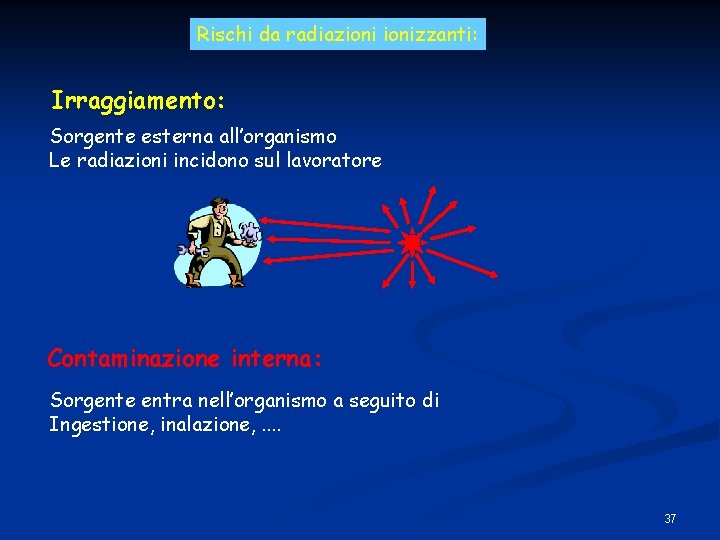 Rischi da radiazioni ionizzanti:

Irraggiamento:

Sorgente esterna all’organismo
Le radiazioni incidono sul lavoratore

Contaminazione interna:

Sorgente entra nell’organismo a seguito di
Ingestione, inalazione, ....

37